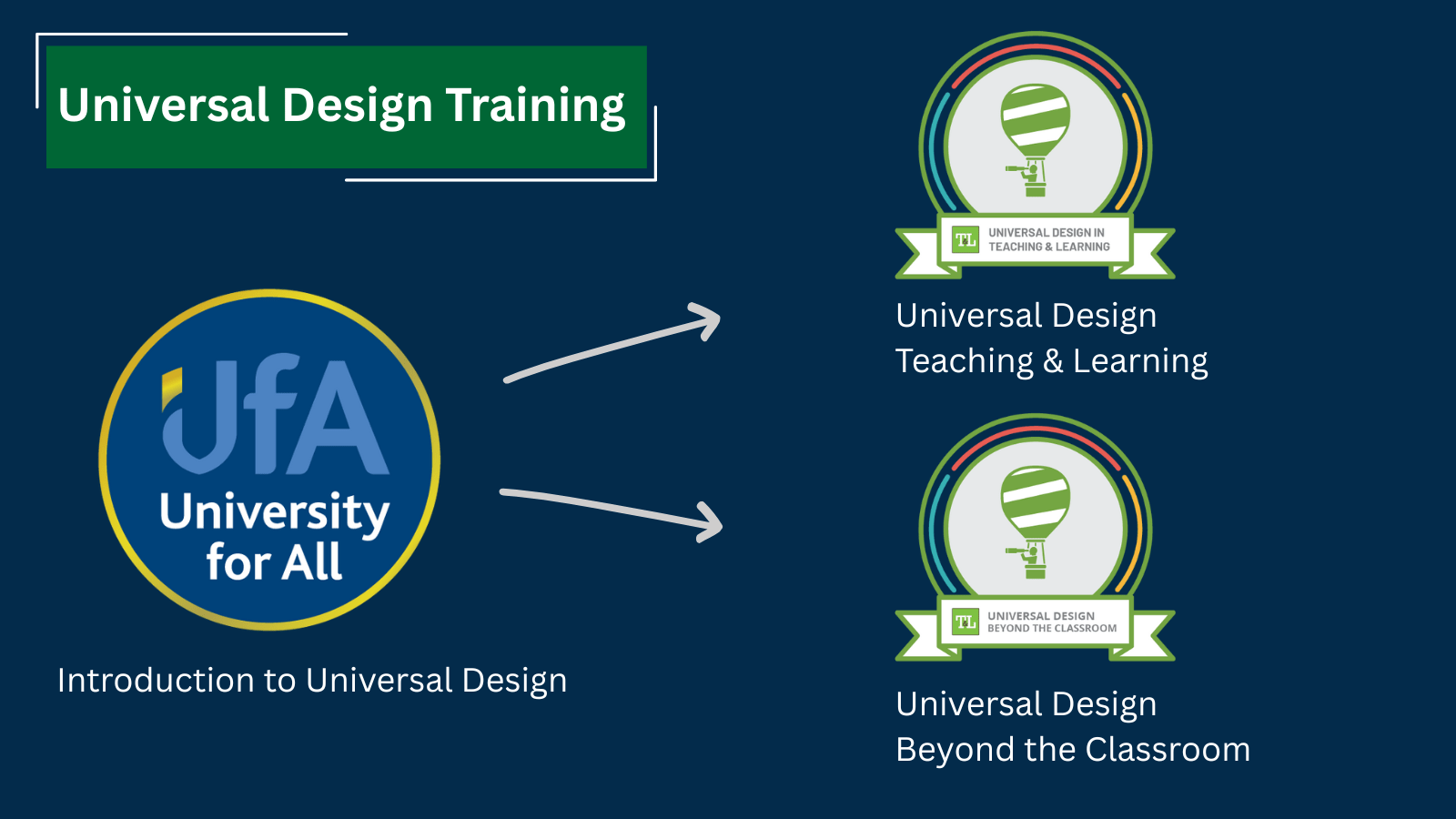 Universal Design Training

UfA
University for All

Introduction to Universal Design

TL
UNIVERSAL DESIGN IN TEACHING & LEARNING

Universal Design Teaching & Learning

TL
UNIVERSAL DESIGN BEYOND THE CLASSROOM

Universal Design Beyond the Classroom